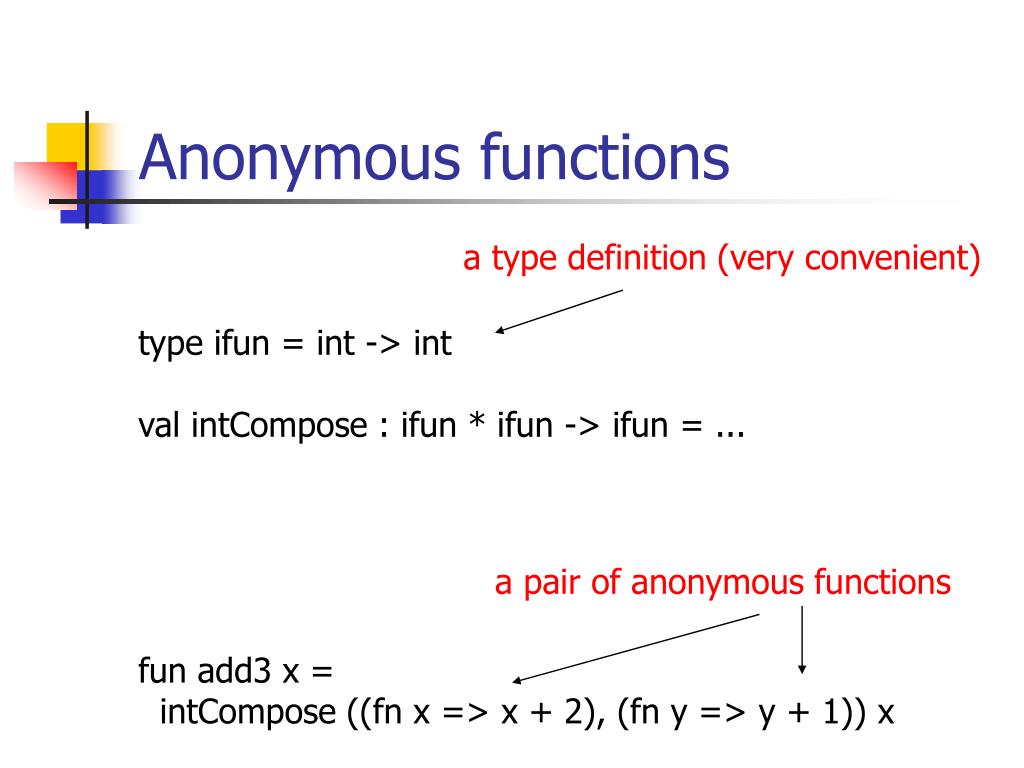 Anonymous functions

a type definition (very convenient)

type ifun = int -> int

val intCompose : ifun * ifun -> ifun = ...

a pair of anonymous functions

fun add3 x =
  intCompose ((fn x => x + 2), (fn y => y + 1)) x